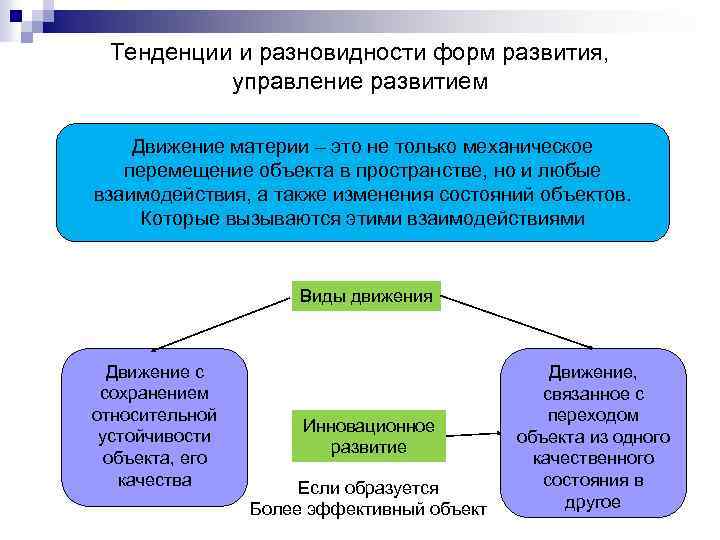 Тенденции и разновидности форм развития, управление развитием

Движение материи – это не только механическое перемещение объекта в пространстве, но и любые взаимодействия, а также изменения состояний объектов. Которые вызываются этими взаимодействиями

Виды движения

Движение с сохранением относительной устойчивости объекта, его качества

Инновационное развитие

Если образуется Более эффективный объект

Движение, связанное с переходом объекта из одного качественного состояния в другое